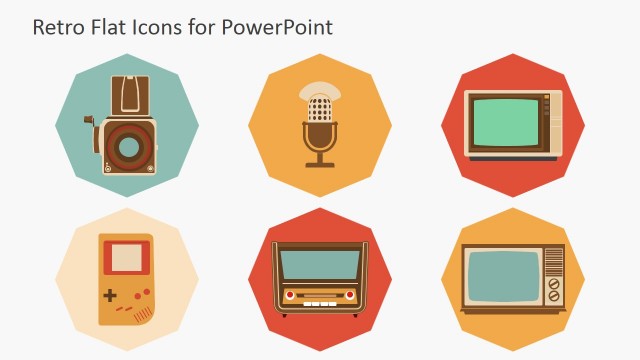 Retro Flat Icons for PowerPoint